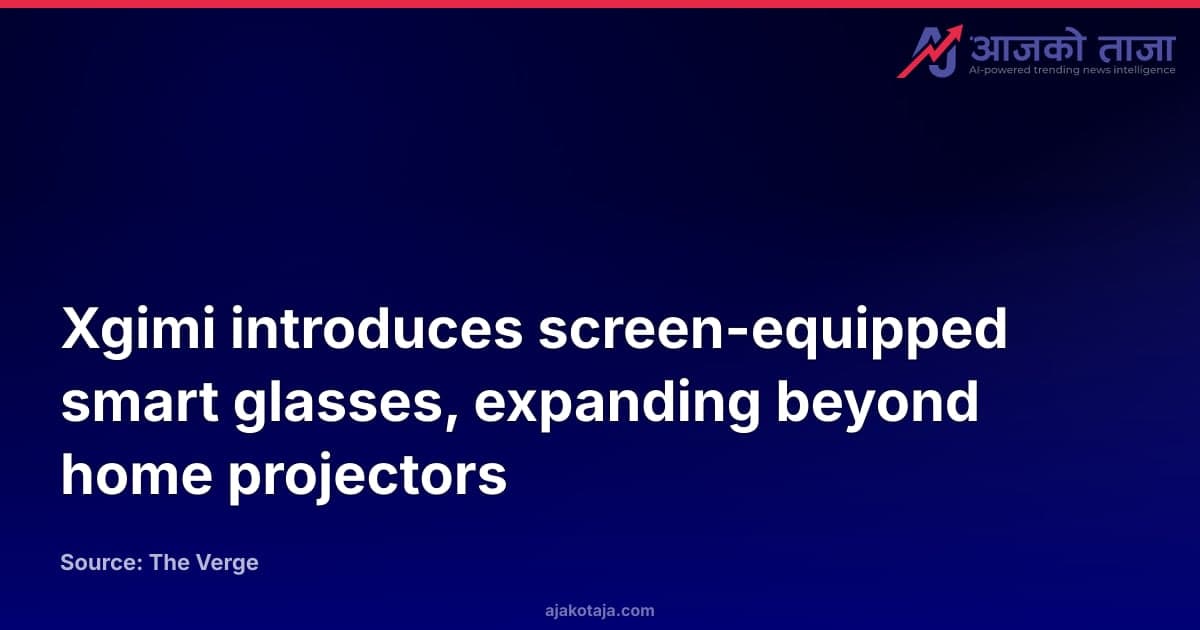 आजको ताजा
AI-powered trending news intelligence

Xgimi introduces screen-equipped smart glasses, expanding beyond home projectors

Source: The Verge

ajakotaja.com